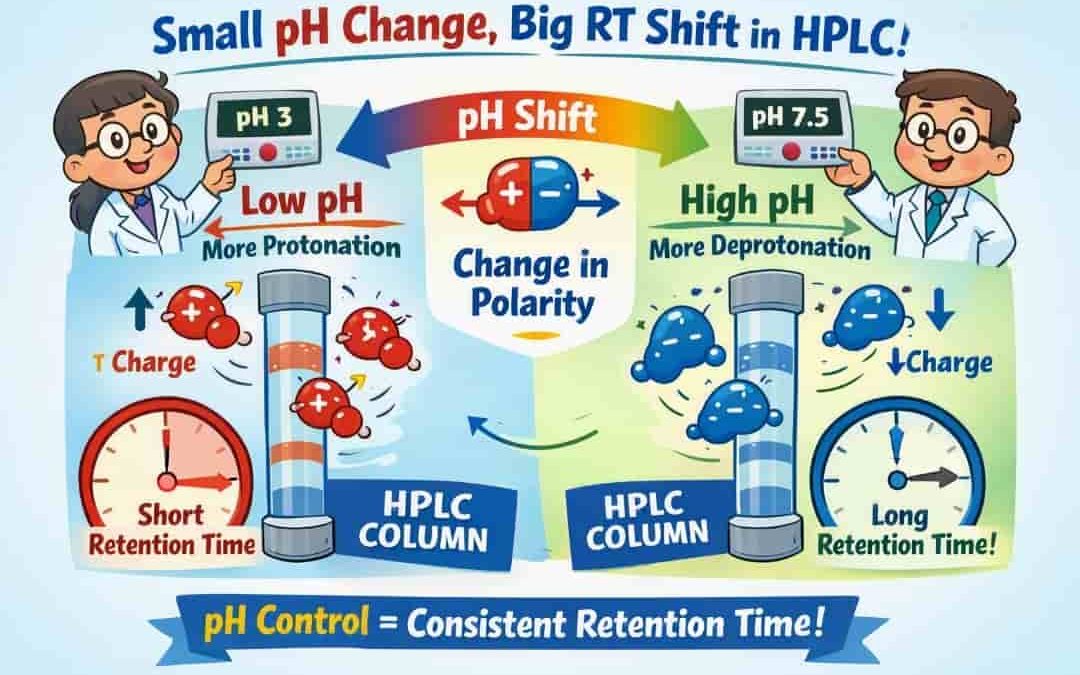 Small pH Change, Big RT Shift in HPLC!

pH 3

pH Shift

pH 7.5

Low pH
More Protonation

Change in Polarity

High pH
More Deprotonation

↑ Charge

↓Charge

Short Retention Time

HPLC COLUMN

HPLC COLUMN

Long Retention Time!

pH Control = Consistent Retention Time!